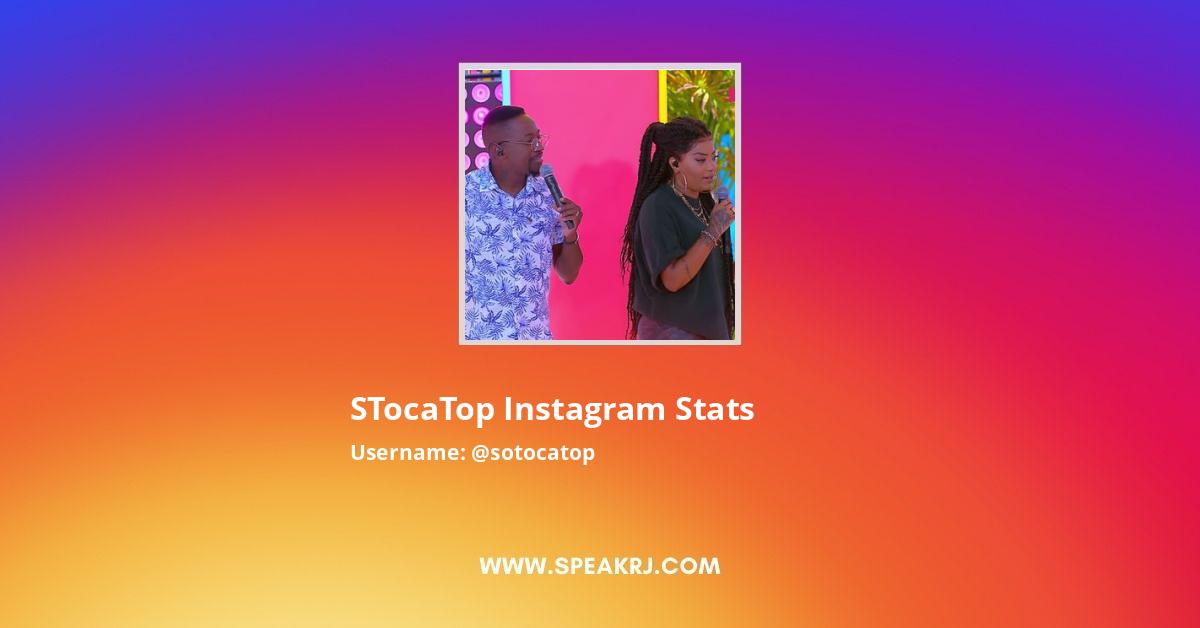 STocaTop Instagram Stats

Username: @sotocatop

WWW.SPEAKRJ.COM